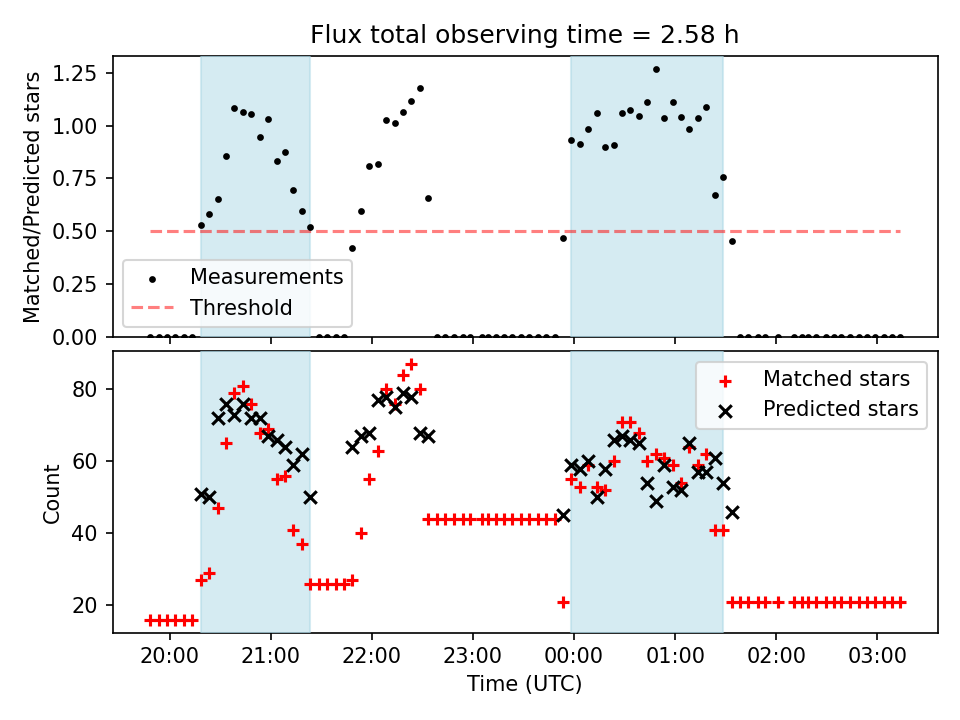 Flux total observing time = 2.58 h

Matched/Predicted stars

1.25
1.00
0.75
0.50
0.25
0.00

Measurements
Threshold

Count

80
60
40
20

Matched stars
Predicted stars

20:00
21:00
22:00
23:00
00:00
01:00
02:00
03:00

Time (UTC)